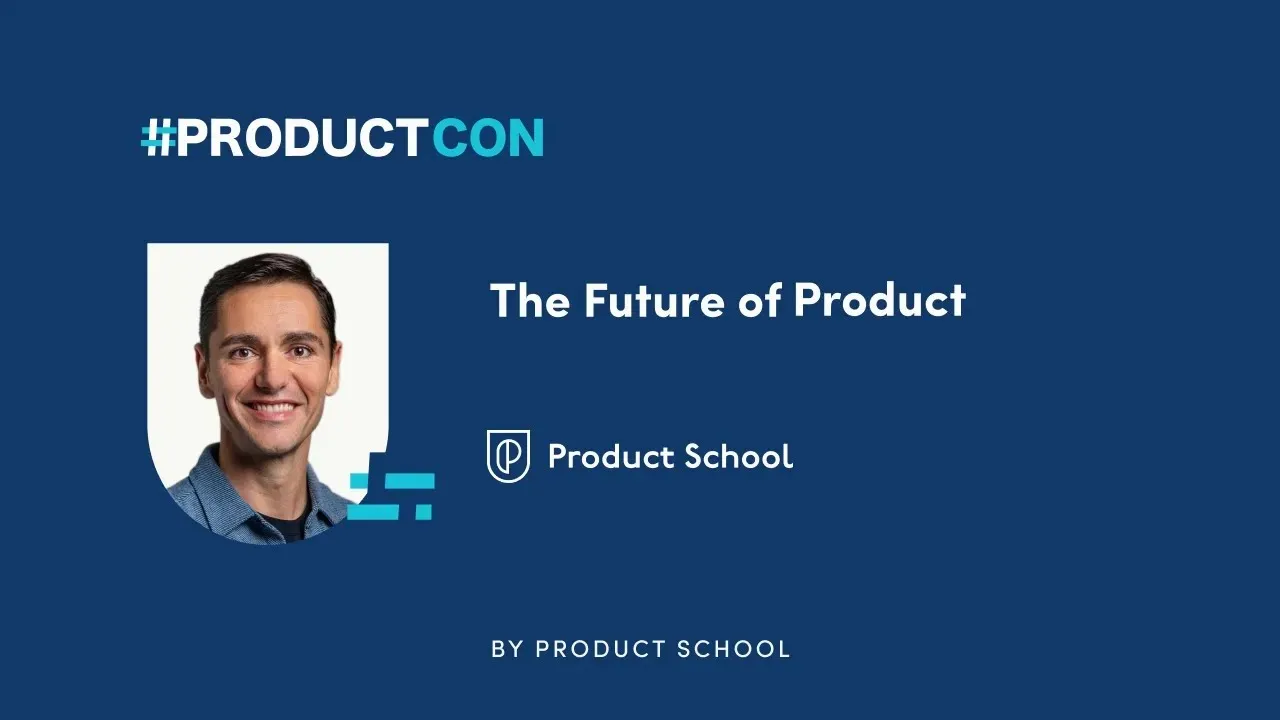 #PRODUCTCON

The Future of Product

Product School

BY PRODUCT SCHOOL